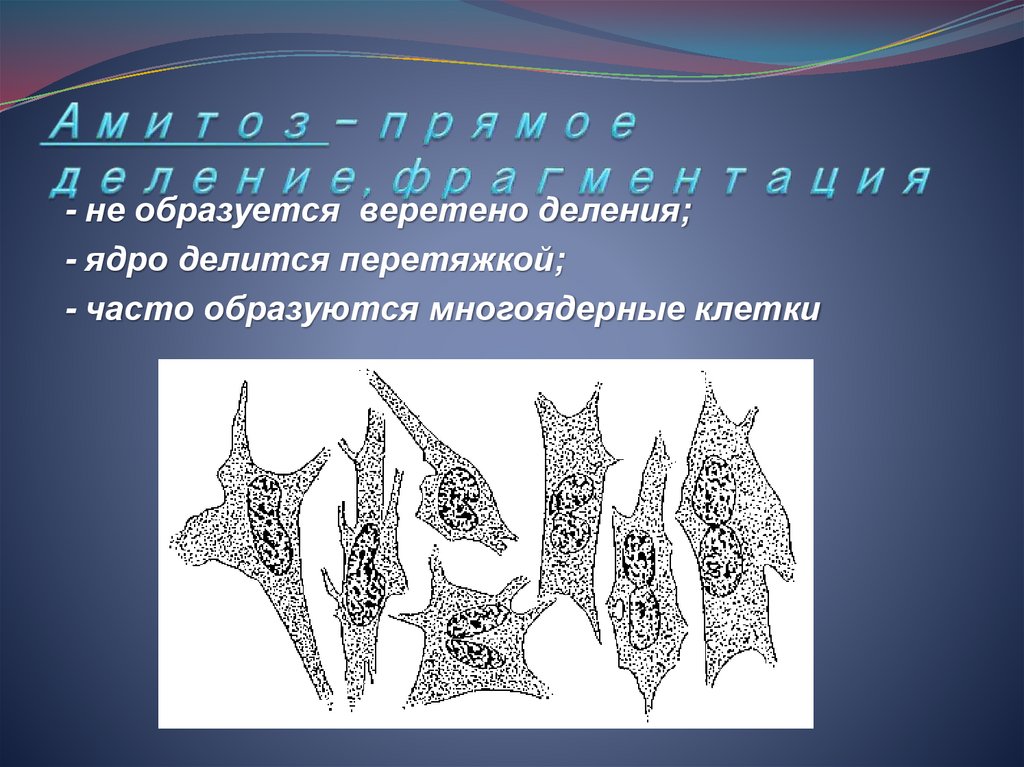 Амитоз – прямое деление, фрагментация

- не образуется веретено деления;

- ядро делится перетяжкой;

- часто образуются многоядерные клетки